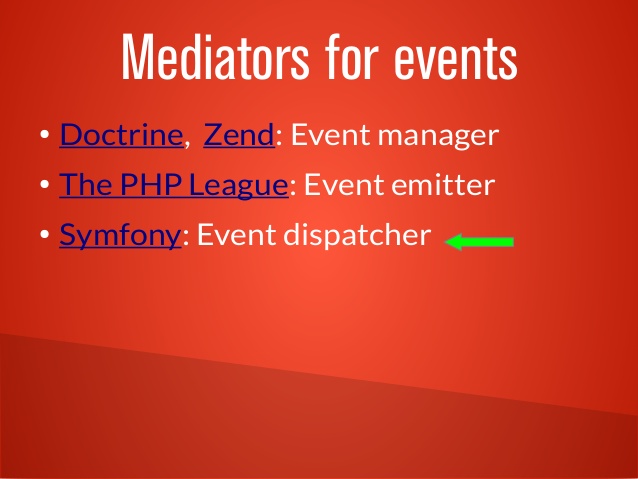 Mediators for events

• Doctrine, Zend: Event manager
• The PHP League: Event emitter
• Symfony: Event dispatcher